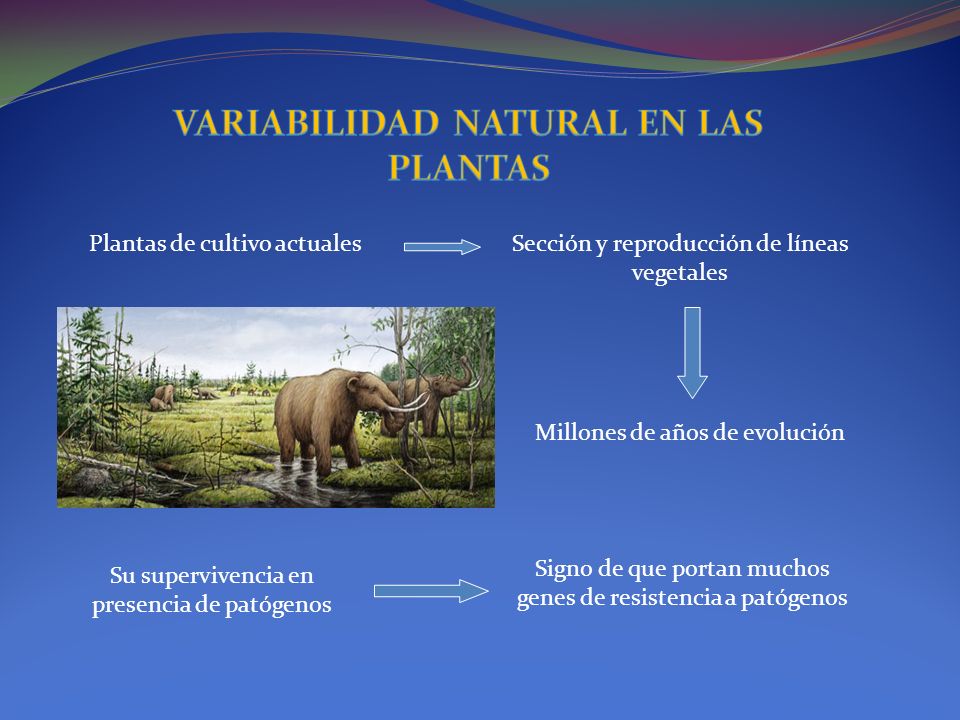 VARIABILIDAD NATURAL EN LAS PLANTAS

Plantas de cultivo actuales

Sección y reproducción de líneas vegetales

Millones de años de evolución

Su supervivencia en presencia de patógenos

Signo de que portan muchos genes de resistencia a patógenos